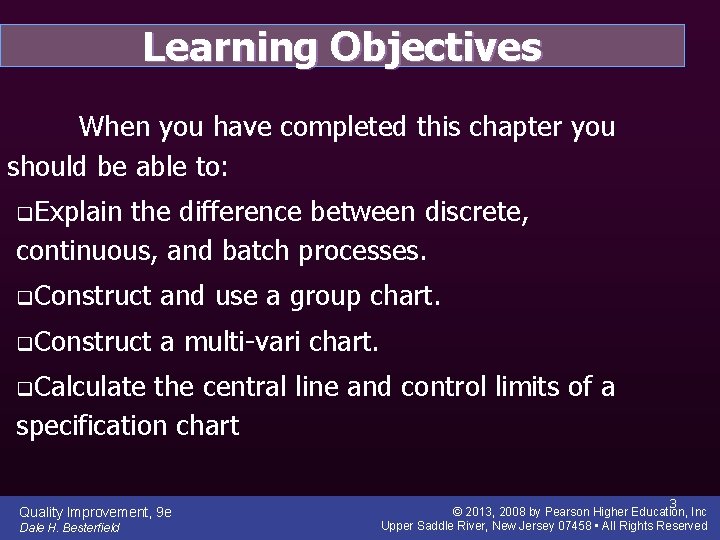 Learning Objectives

When you have completed this chapter you should be able to:

❑Explain the difference between discrete, continuous, and batch processes.

❑Construct and use a group chart.

❑Construct a multi-vari chart.

❑Calculate the central line and control limits of a specification chart

Quality Improvement, 9e
Dale H. Besterfield

3

© 2013, 2008 by Pearson Higher Education, Inc
Upper Saddle River, New Jersey 07458 • All Rights Reserved